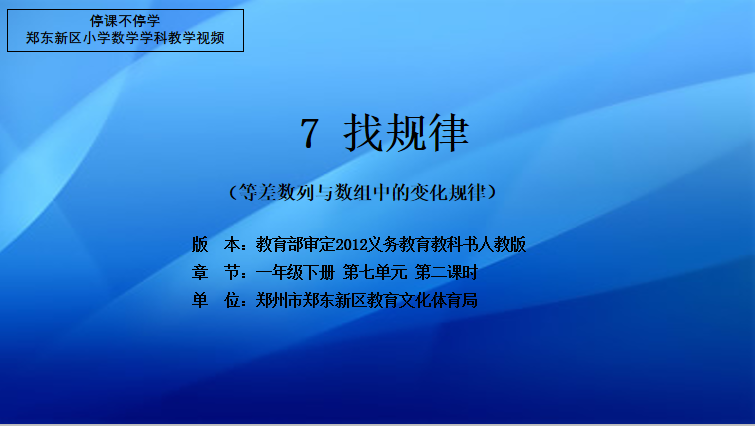 停课不停学
郑东新区小学数学学科教学视频

7 找规律

（等差数列与数组中的变化规律）

版　本：教育部审定2012义务教育教科书人教版
章　节：一年级下册 第七单元 第二课时
单　位：郑州市郑东新区教育文化体育局